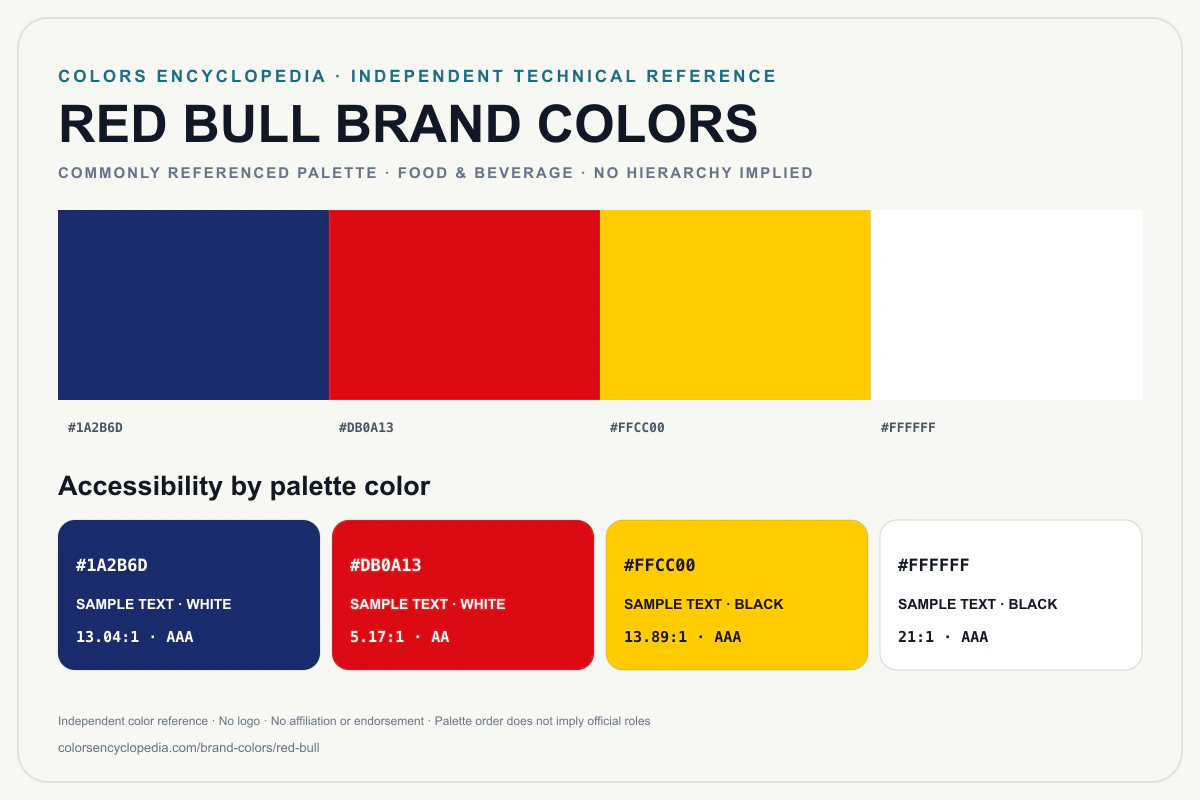 COLORS ENCYCLOPEDIA · INDEPENDENT TECHNICAL REFERENCE

RED BULL BRAND COLORS

COMMONLY REFERENCED PALETTE · FOOD & BEVERAGE · NO HIERARCHY IMPLIED

#1A2B6D

#DB0A13

#FFCC00

#FFFFFF

Accessibility by palette color

#1A2B6D
SAMPLE TEXT · WHITE
13.04:1 · AAA

#DB0A13
SAMPLE TEXT · WHITE
5.17:1 · AA

#FFCC00
SAMPLE TEXT · BLACK
13.89:1 · AAA

#FFFFFF
SAMPLE TEXT · BLACK
21:1 · AAA

Independent color reference · No logo · No affiliation or endorsement · Palette order does not imply official roles

colorsencyclopedia.com/brand-colors/red-bull